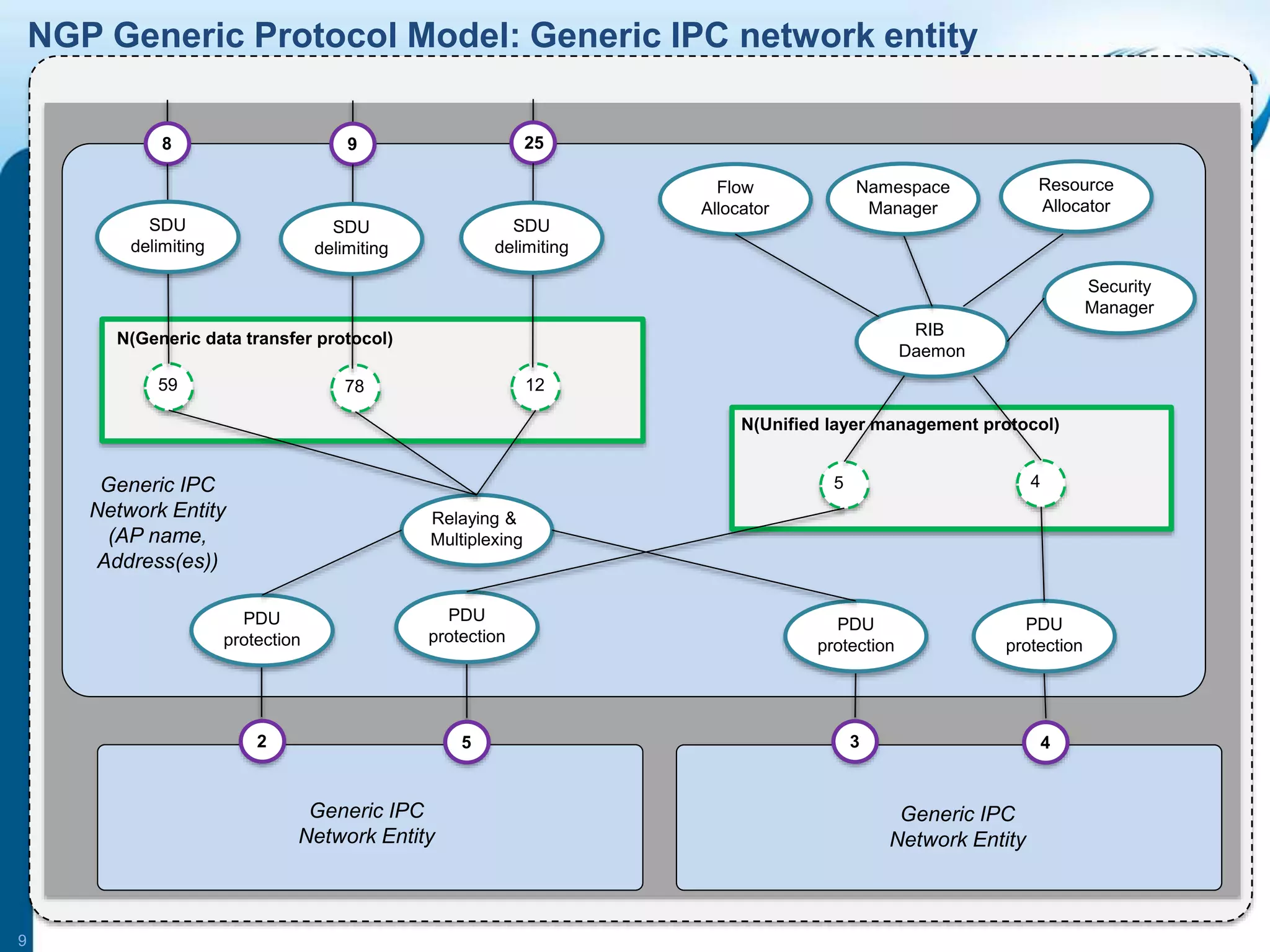 NGP Generic Protocol Model: Generic IPC network entity

8

9

25

SDU delimiting

SDU delimiting

SDU delimiting

Flow Allocator

Namespace Manager

Resource Allocator

Security Manager

RIB Daemon

N(Generic data transfer protocol)

59

78

12

N(Unified layer management protocol)

5

4

Generic IPC Network Entity (AP name, Address(es))

Relaying & Multiplexing

PDU protection

PDU protection

PDU protection

PDU protection

2

5

3

4

Generic IPC Network Entity

Generic IPC Network Entity

9